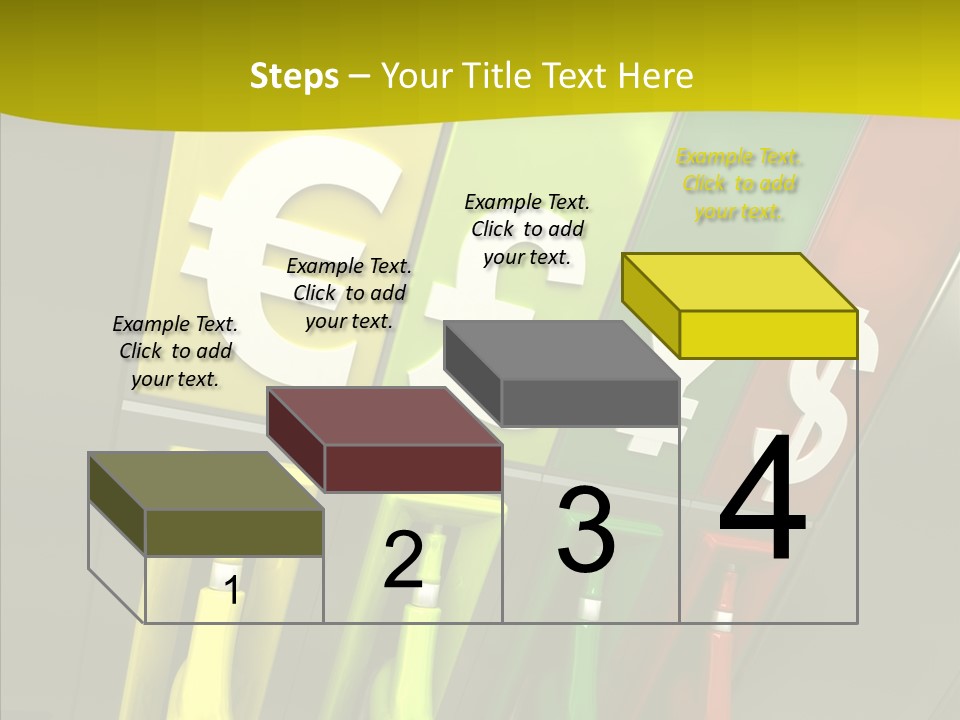 Steps – Your Title Text Here

Example Text. Click to add your text.

Example Text. Click to add your text.

Example Text. Click to add your text.

Example Text. Click to add your text.

1

2

3

4